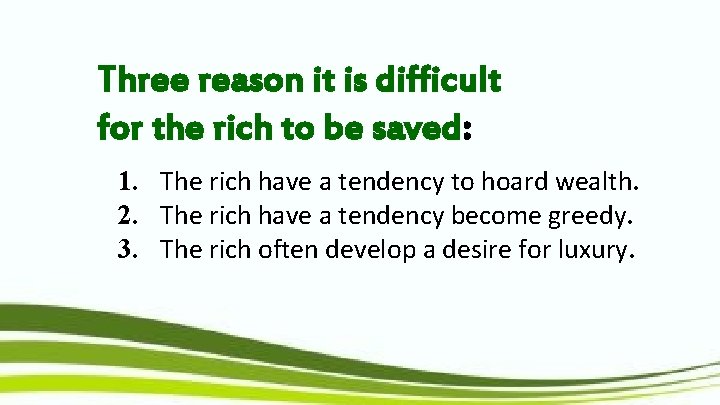 Three reason it is difficult for the rich to be saved:

1. The rich have a tendency to hoard wealth.
2. The rich have a tendency become greedy.
3. The rich often develop a desire for luxury.